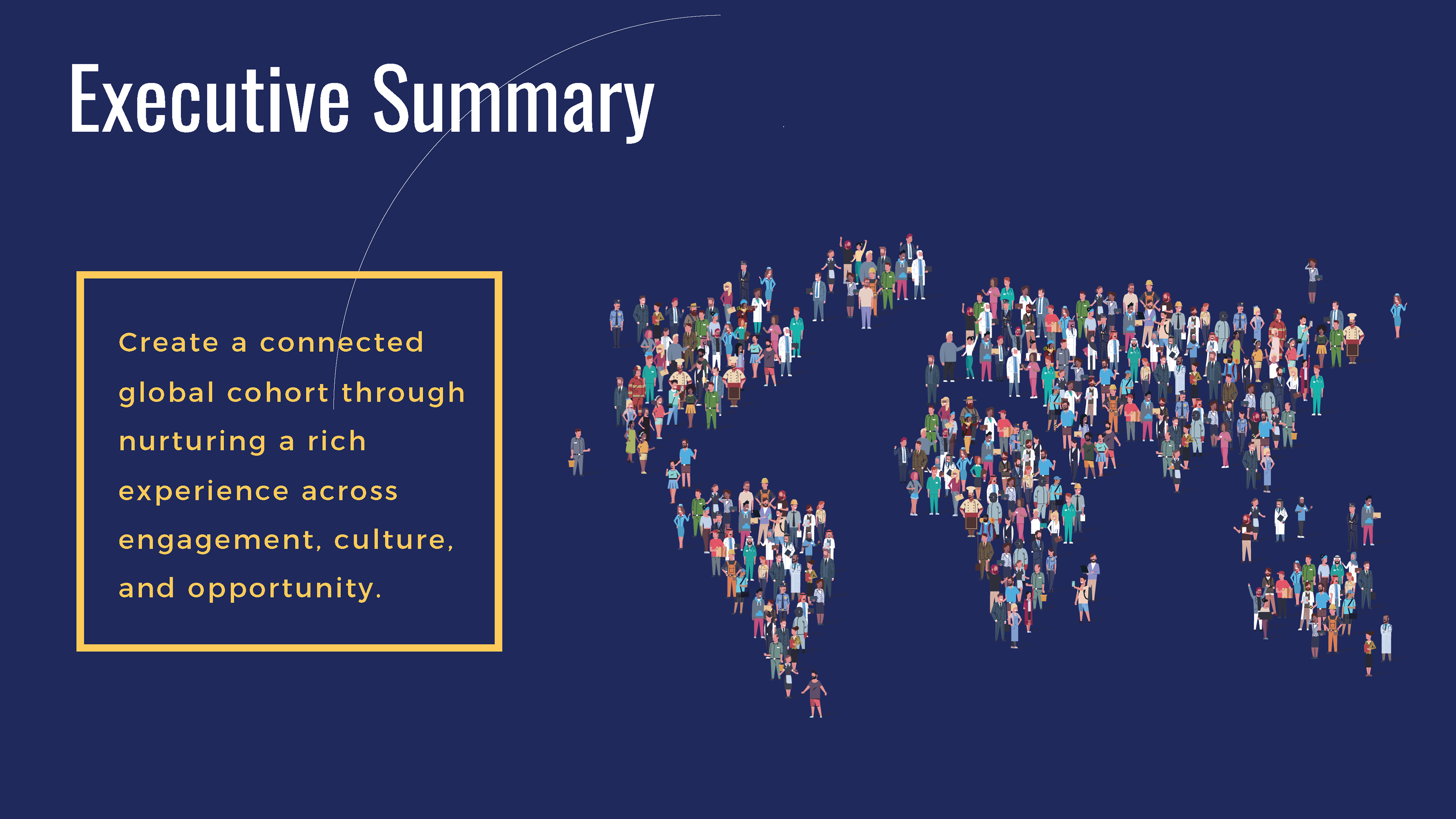 Executive Summary

Create a connected global cohort through nurturing a rich experience across engagement, culture, and opportunity.